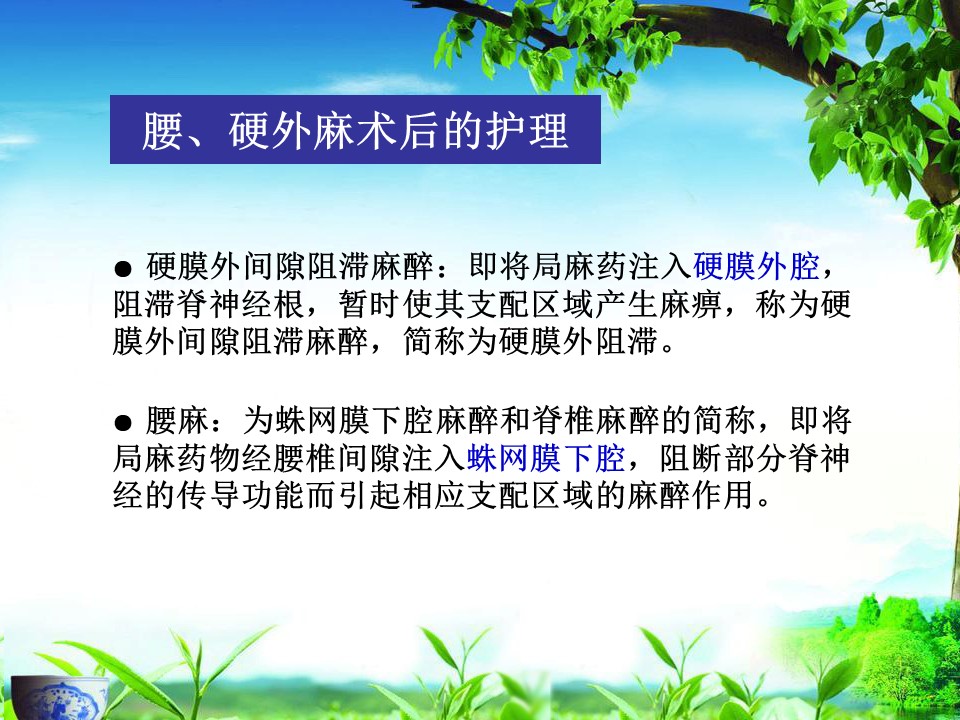 腰、硬外麻术后的护理

● 硬膜外间隙阻滞麻醉：即将局麻药注入硬膜外腔，阻滞脊神经根，暂时使其支配区域产生麻痹，称为硬膜外间隙阻滞麻醉，简称为硬膜外阻滞。

● 腰麻：为蛛网膜下腔麻醉和脊椎麻醉的简称，即将局麻药物经腰椎间隙注入蛛网膜下腔，阻断部分脊神经的传导功能而引起相应支配区域的麻醉作用。